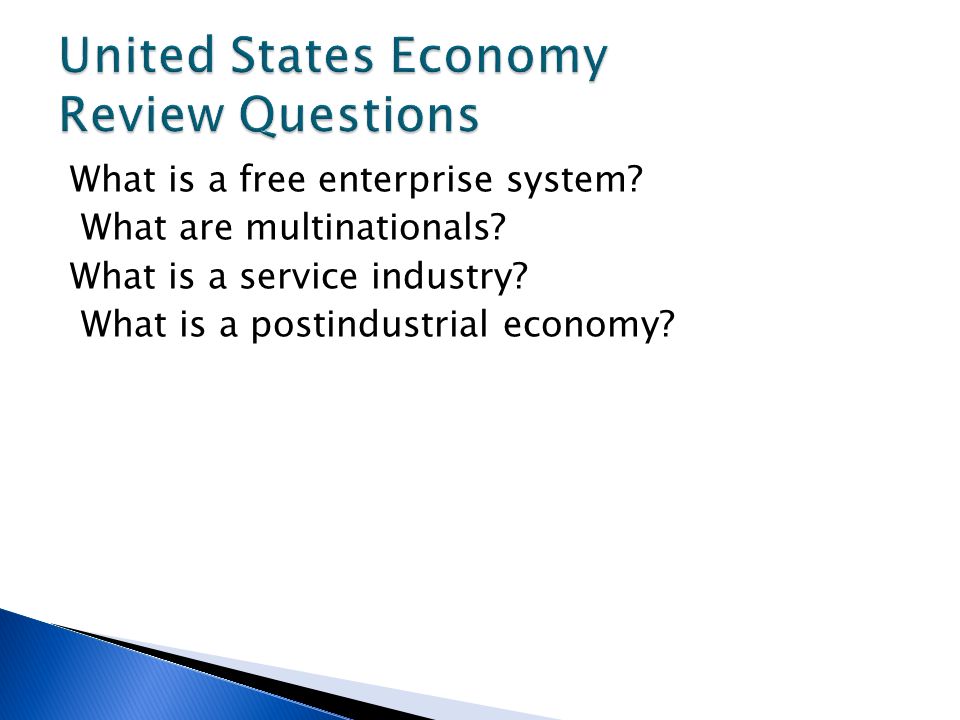 United States Economy Review Questions

What is a free enterprise system?
What are multinationals?
What is a service industry?
What is a postindustrial economy?